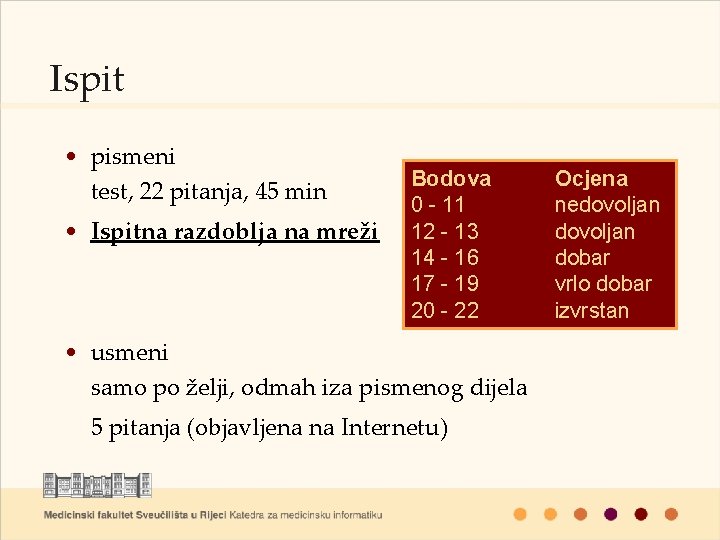 Ispit

• pismeni
test, 22 pitanja, 45 min
• Ispitna razdoblja na mreži

| Bodova | Ocjena |
|---|---|
| 0 - 11 | nedovoljan |
| 12 - 13 | dovoljan |
| 14 - 16 | dobar |
| 17 - 19 | vrlo dobar |
| 20 - 22 | izvrstan |

• usmeni
samo po želji, odmah iza pismenog dijela
5 pitanja (objavljena na Internetu)

Medicinski fakultet Sveučilišta u Rijeci Katedra za medicinsku informatiku